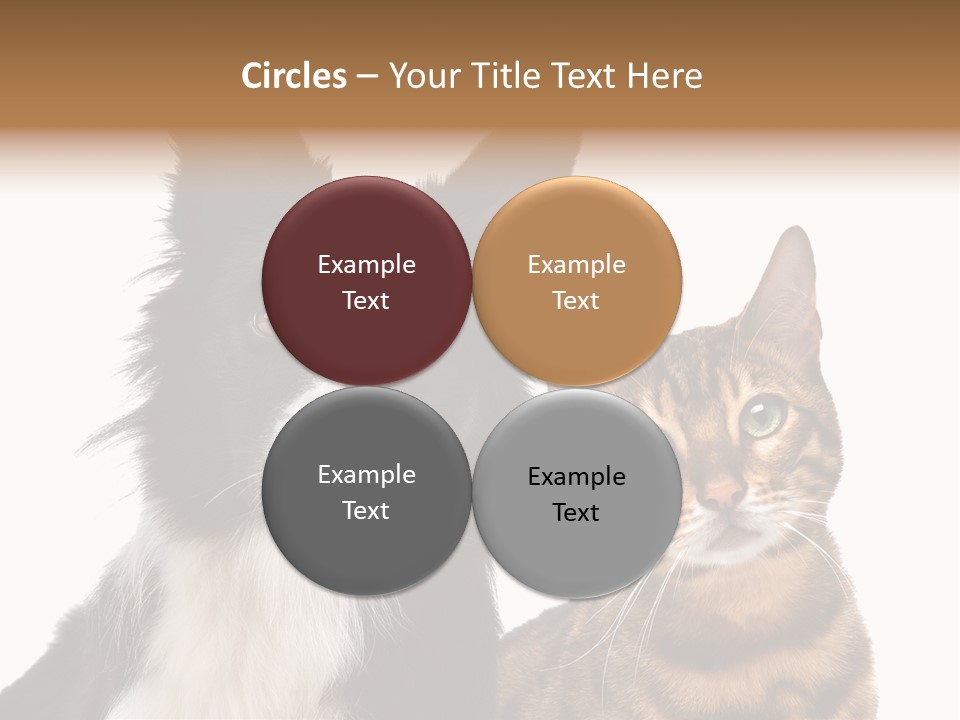 Circles – Your Title Text Here

Example Text

Example Text

Example Text

Example Text